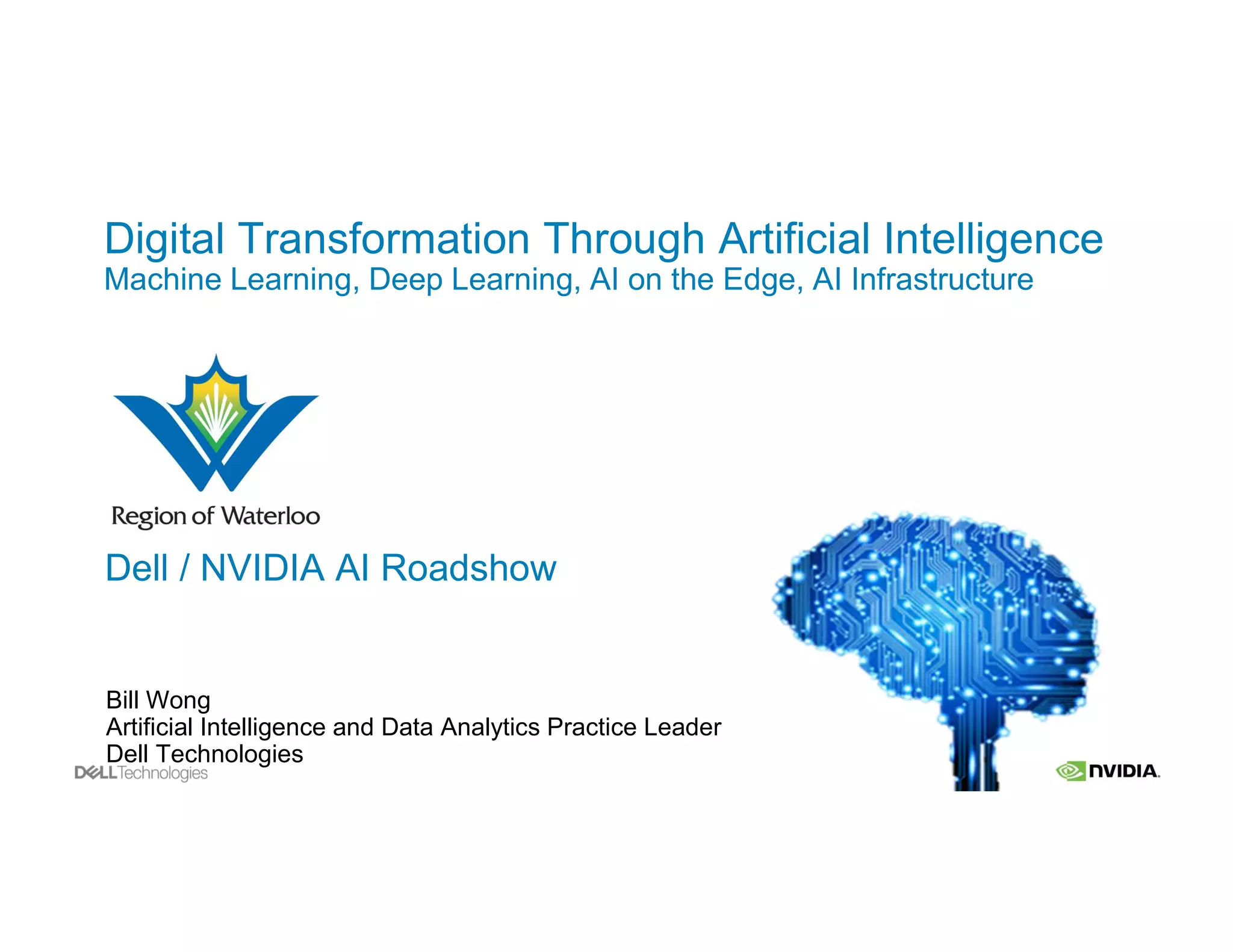 Digital Transformation Through Artificial Intelligence
Machine Learning, Deep Learning, AI on the Edge, AI Infrastructure

Region of Waterloo

Dell / NVIDIA AI Roadshow

Bill Wong
Artificial Intelligence and Data Analytics Practice Leader
Dell Technologies

DELL Technologies

NVIDIA.